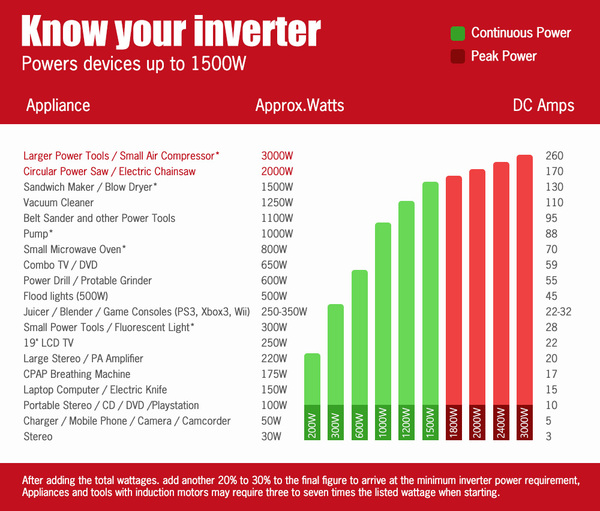 Know your inverter
Powers devices up to 1500W

Continuous Power
Peak Power

| Appliance | Approx.Watts | DC Amps |
|---|---|---|
| Larger Power Tools / Small Air Compressor* | 3000W | 260 |
| Circular Power Saw / Electric Chainsaw | 2000W | 170 |
| Sandwich Maker / Blow Dryer* | 1500W | 130 |
| Vacuum Cleaner | 1250W | 110 |
| Belt Sander and other Power Tools | 1100W | 95 |
| Pump* | 1000W | 88 |
| Small Microwave Oven* | 800W | 70 |
| Combo TV / DVD | 650W | 59 |
| Power Drill / Protable Grinder | 600W | 55 |
| Flood lights (500W) | 500W | 45 |
| Juicer / Blender / Game Consoles (PS3, Xbox3, Wii) | 250-350W | 22-32 |
| Small Power Tools / Fluorescent Light* | 300W | 28 |
| 19" LCD TV | 250W | 22 |
| Large Stereo / PA Amplifier | 220W | 20 |
| CPAP Breathing Machine | 175W | 17 |
| Laptop Computer / Electric Knife | 150W | 15 |
| Portable Stereo / CD / DVD /Playstation | 100W | 10 |
| Charger / Mobile Phone / Camera / Camcorder | 50W | 5 |
| Stereo | 30W | 3 |

200W 300W 600W 1000W 1200W 1500W 1800W 2000W 2400W 3000W

After adding the total wattages. add another 20% to 30% to the final figure to arrive at the minimum inverter power requirement, Appliances and tools with induction motors may require three to seven times the listed wattage when starting.